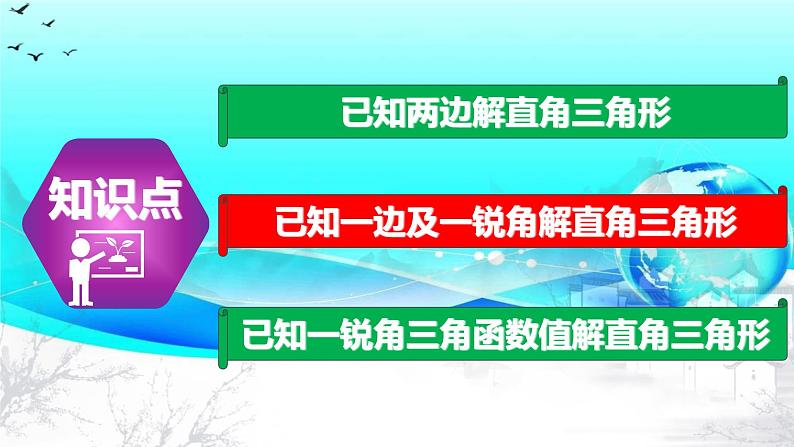 知识点

已知两边解直角三角形

已知一边及一锐角解直角三角形

已知一锐角三角函数值解直角三角形